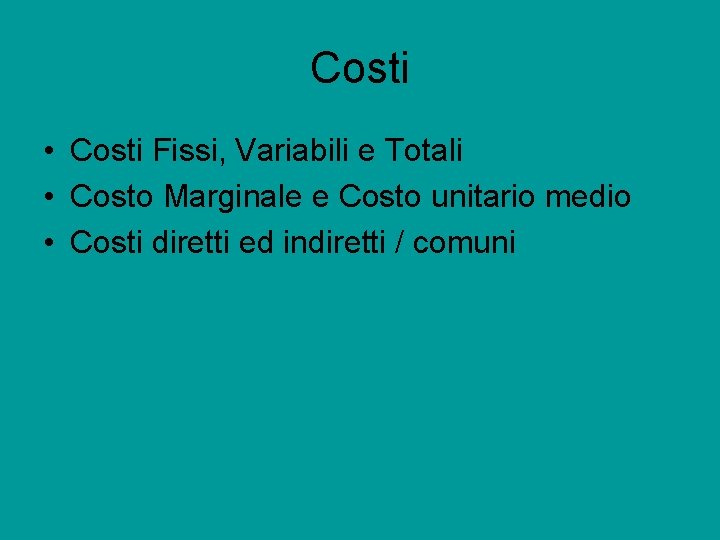 Costi

• Costi Fissi, Variabili e Totali
• Costo Marginale e Costo unitario medio
• Costi diretti ed indiretti / comuni